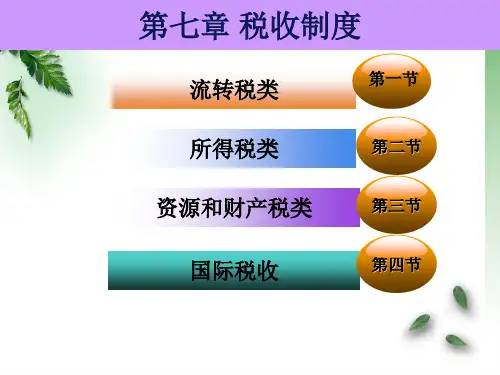 第七章 税收制度

流转税类
第一节

所得税类
第二节

资源和财产税类
第三节

国际税收
第四节